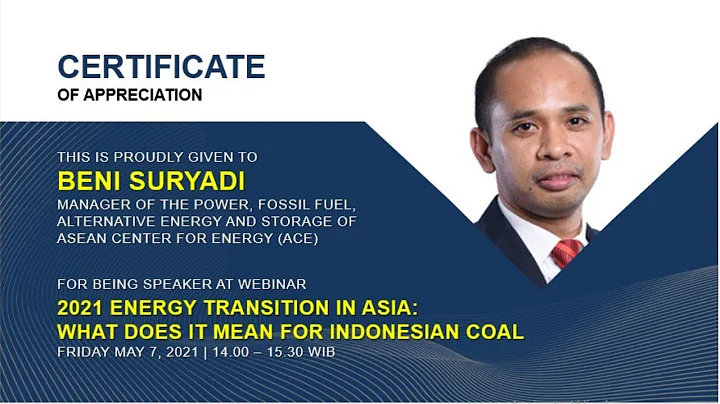 CERTIFICATE
OF APPRECIATION

THIS IS PROUDLY GIVEN TO
BENI SURYADI
MANAGER OF THE POWER, FOSSIL FUEL, ALTERNATIVE ENERGY AND STORAGE OF ASEAN CENTER FOR ENERGY (ACE)

FOR BEING SPEAKER AT WEBINAR
2021 ENERGY TRANSITION IN ASIA: WHAT DOES IT MEAN FOR INDONESIAN COAL
FRIDAY MAY 7, 2021 | 14.00 – 15.30 WIB